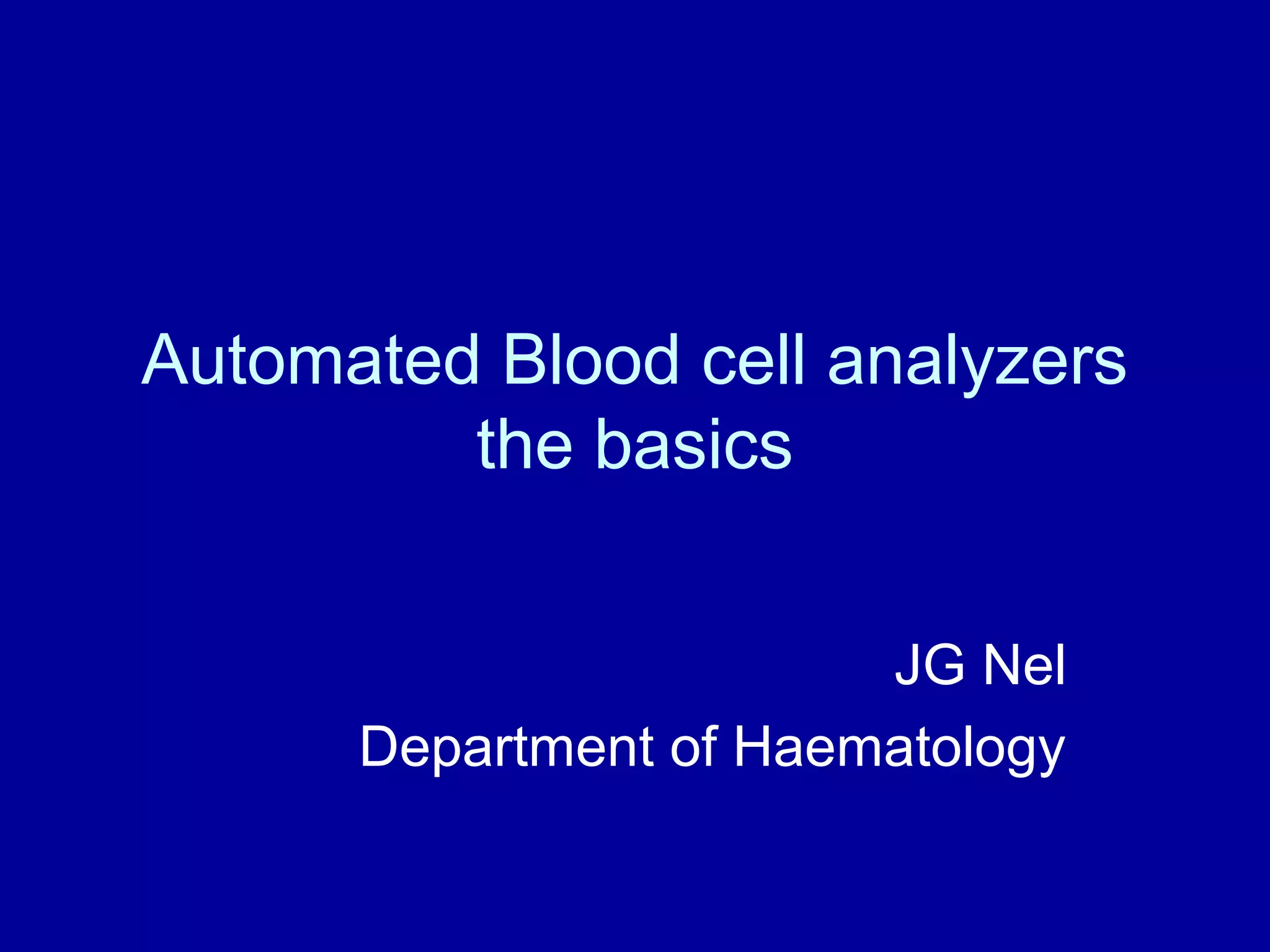 Automated Blood cell analyzers
the basics

JG Nel
Department of Haematology